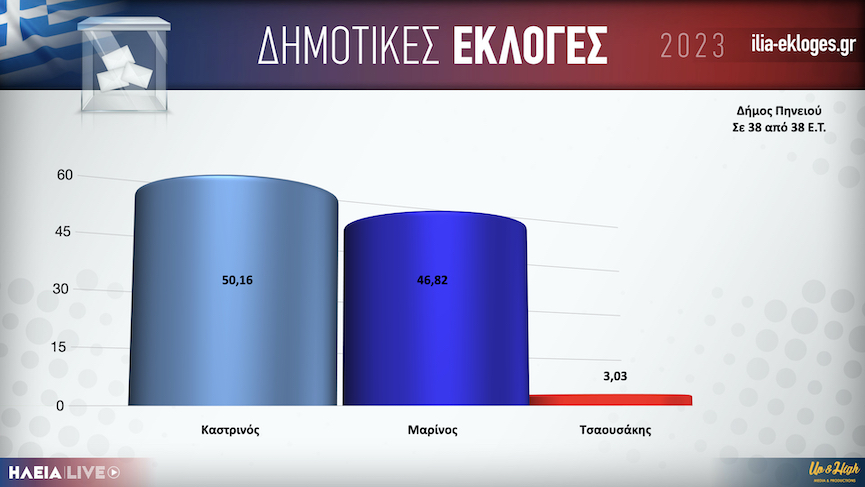 ΔΗΜΟΤΙΚΕΣ ΕΚΛΟΓΕΣ 2023 ilia-ekloges.gr

Δήμος Πηνειού
Σε 38 από 38 Ε.Τ.

60
45
30
15
0

50,16
46,82
3,03

Καστρινός
Μαρίνος
Τσαουσάκης

ΗΛΕΙΑ LIVE

Up & High
MEDIA & PRODUCTIONS